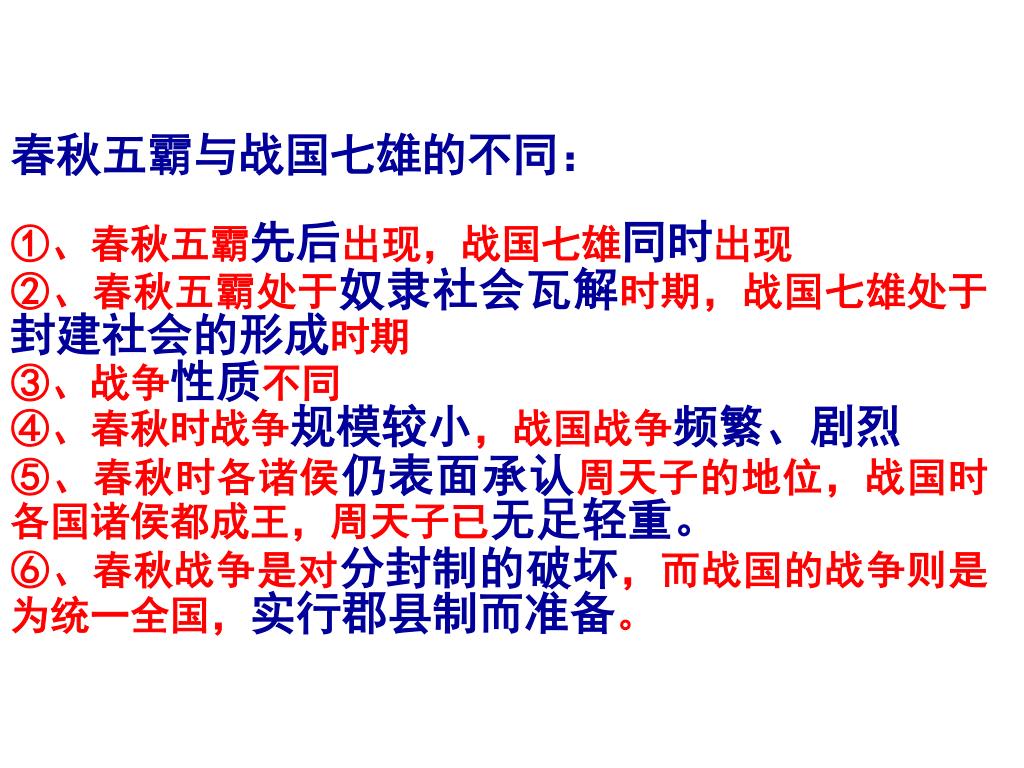 春秋五霸与战国七雄的不同：

①、春秋五霸先后出现，战国七雄同时出现
②、春秋五霸处于奴隶社会瓦解时期，战国七雄处于封建社会的形成时期
③、战争性质不同
④、春秋时战争规模较小，战国战争频繁、剧烈
⑤、春秋时各诸侯仍表面承认周天子的地位，战国时各国诸侯都成王，周天子已无足轻重。
⑥、春秋战争是对分封制的破坏，而战国的战争则是为统一全国，实行郡县制而准备。